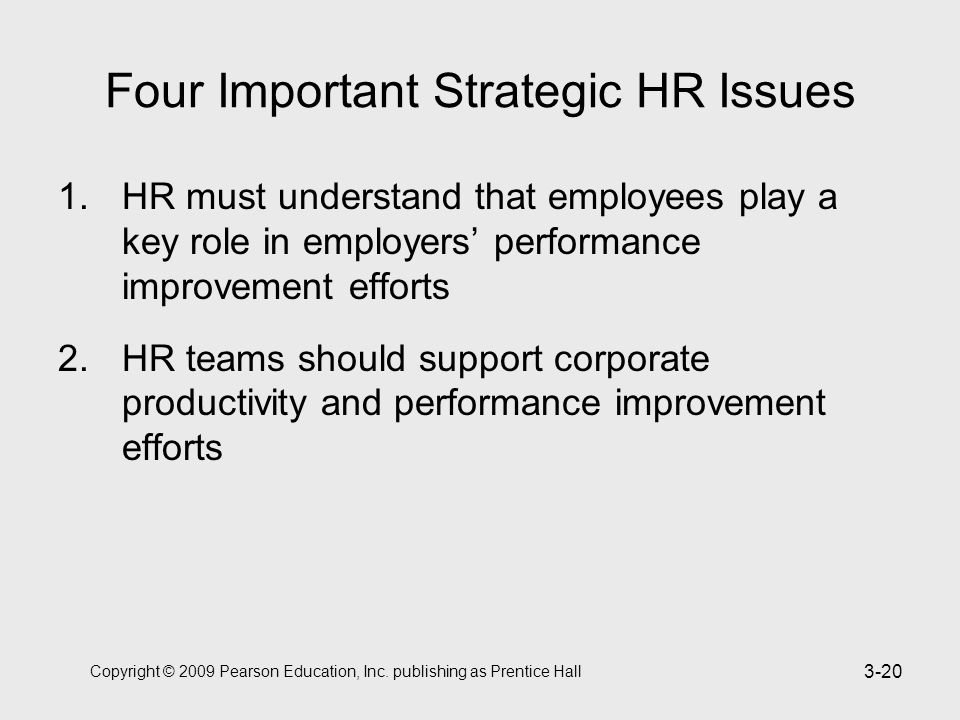 Four Important Strategic HR Issues

1. HR must understand that employees play a key role in employers’ performance improvement efforts

2. HR teams should support corporate productivity and performance improvement efforts

Copyright © 2009 Pearson Education, Inc. publishing as Prentice Hall

3-20